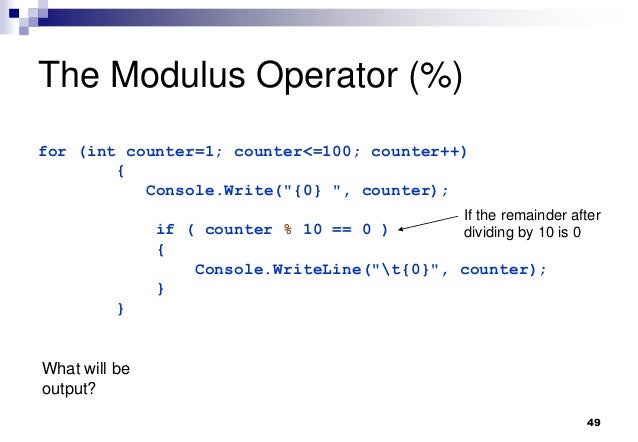 The Modulus Operator (%)

for (int counter=1; counter<=100; counter++)
{
Console.Write("{0} ", counter);

if ( counter % 10 == 0 )
{
Console.WriteLine("\t{0}", counter);
}
}

If the remainder after dividing by 10 is 0

What will be output?

49